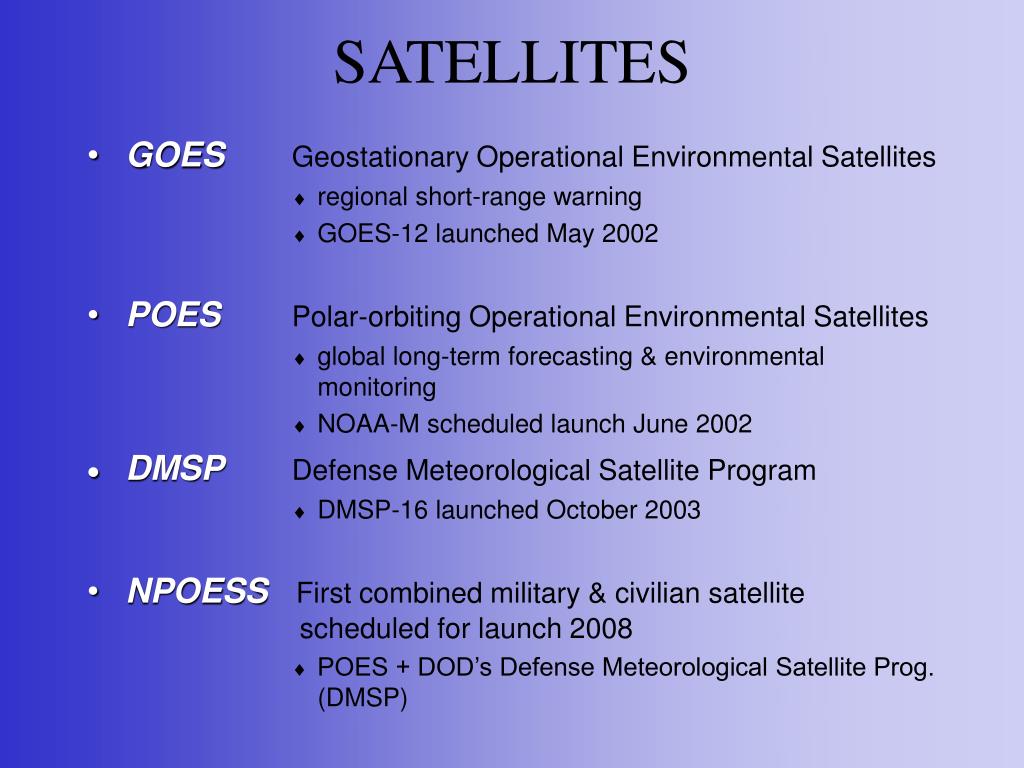 SATELLITES

• GOES Geostationary Operational Environmental Satellites
♦ regional short-range warning
♦ GOES-12 launched May 2002

• POES Polar-orbiting Operational Environmental Satellites
♦ global long-term forecasting & environmental monitoring
♦ NOAA-M scheduled launch June 2002

• DMSP Defense Meteorological Satellite Program
♦ DMSP-16 launched October 2003

• NPOESS First combined military & civilian satellite scheduled for launch 2008
♦ POES + DOD's Defense Meteorological Satellite Prog. (DMSP)